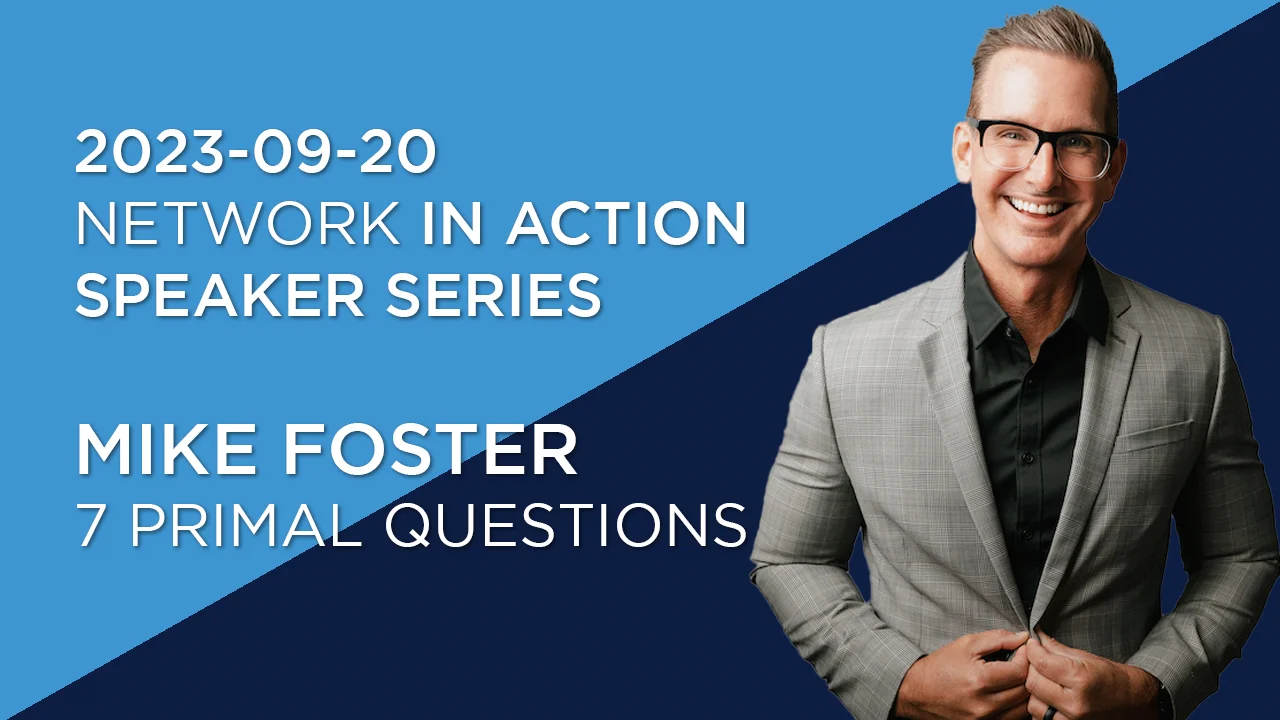 2023-09-20
NETWORK IN ACTION
SPEAKER SERIES

MIKE FOSTER
7 PRIMAL QUESTIONS